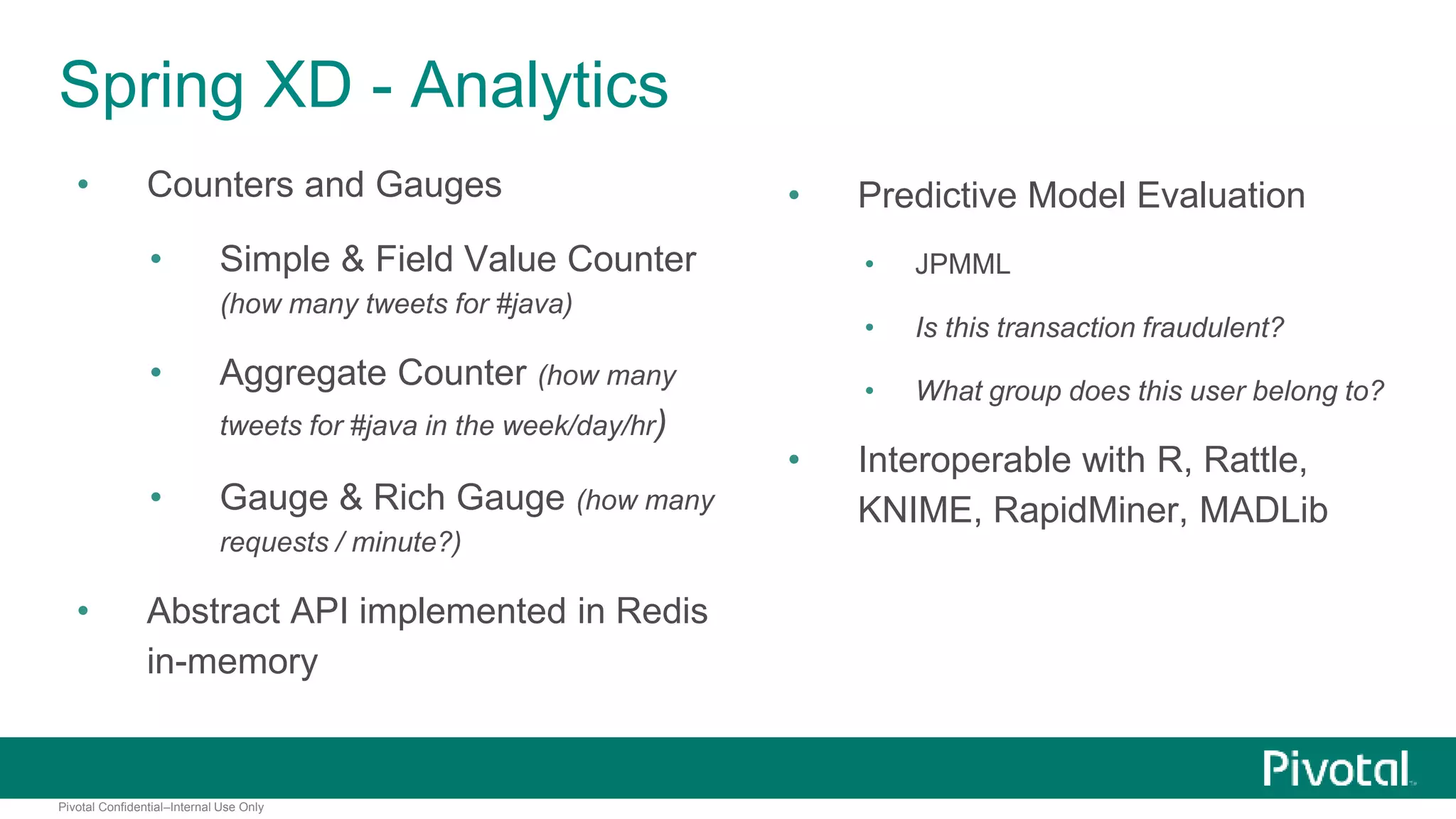 Spring XD - Analytics

• Counters and Gauges

• Simple & Field Value Counter (how many tweets for #java)

• Aggregate Counter (how many tweets for #java in the week/day/hr)

• Gauge & Rich Gauge (how many requests / minute?)

• Abstract API implemented in Redis in-memory

• Predictive Model Evaluation

• JPMML

• Is this transaction fraudulent?

• What group does this user belong to?

• Interoperable with R, Rattle, KNIME, RapidMiner, MADLib

Pivotal

Pivotal Confidential–Internal Use Only